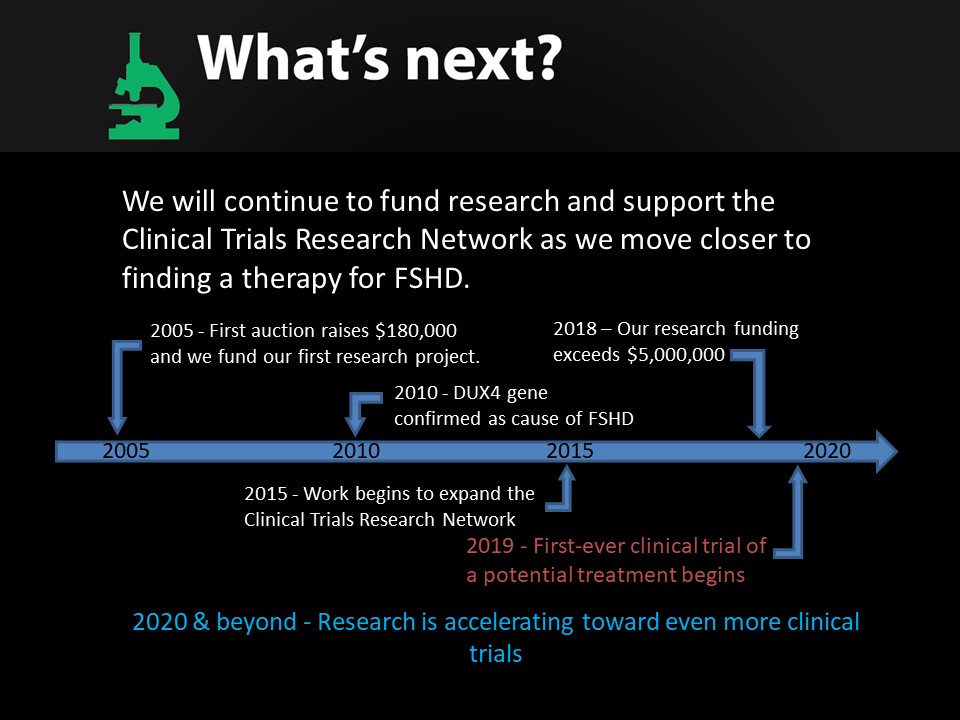 What's next?

We will continue to fund research and support the Clinical Trials Research Network as we move closer to finding a therapy for FSHD.

2005 - First auction raises \$180,000 and we fund our first research project.

2018 – Our research funding exceeds \$5,000,000

2010 - DUX4 gene confirmed as cause of FSHD

2005

2010

2015

2020

2015 - Work begins to expand the Clinical Trials Research Network

2019 - First-ever clinical trial of a potential treatment begins

2020 & beyond - Research is accelerating toward even more clinical trials